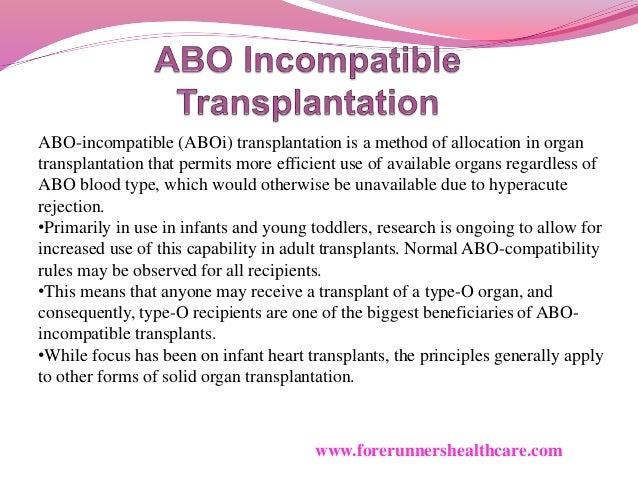 ABO Incompatible Transplantation

ABO-incompatible (ABOi) transplantation is a method of allocation in organ transplantation that permits more efficient use of available organs regardless of ABO blood type, which would otherwise be unavailable due to hyperacute rejection.
•Primarily in use in infants and young toddlers, research is ongoing to allow for increased use of this capability in adult transplants. Normal ABO-compatibility rules may be observed for all recipients.
•This means that anyone may receive a transplant of a type-O organ, and consequently, type-O recipients are one of the biggest beneficiaries of ABO-incompatible transplants.
•While focus has been on infant heart transplants, the principles generally apply to other forms of solid organ transplantation.

www.forerunnershealthcare.com